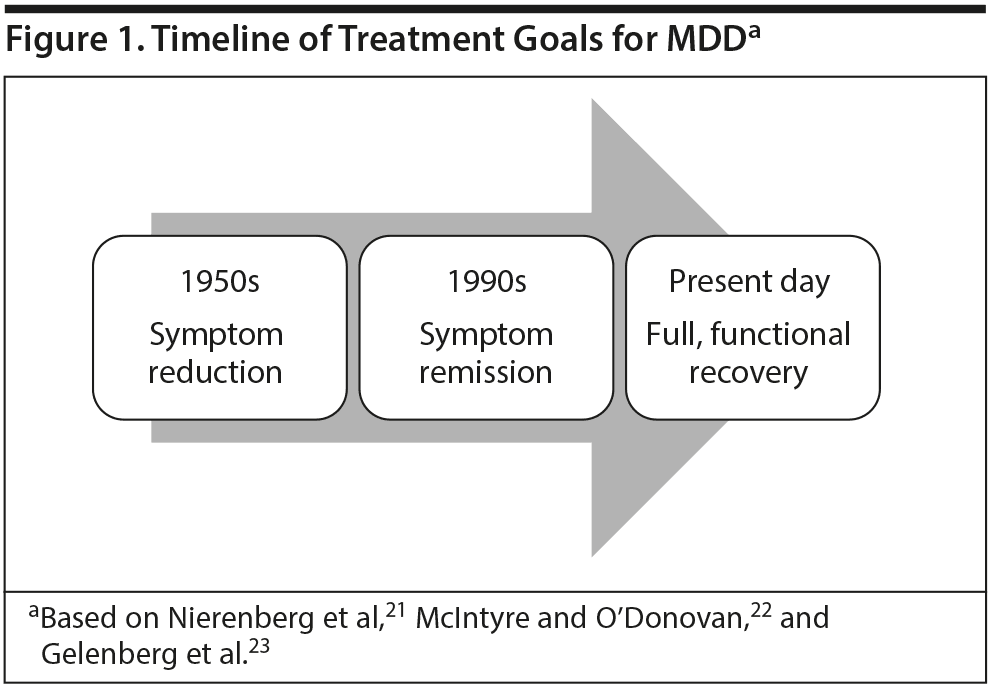 Figure 1. Timeline of Treatment Goals for MDD$^a$

1950s
Symptom reduction

1990s
Symptom remission

Present day
Full, functional recovery

$^a$Based on Nierenberg et al,$^{21}$ McIntyre and O'Donovan,$^{22}$ and Gelenberg et al.$^{23}$